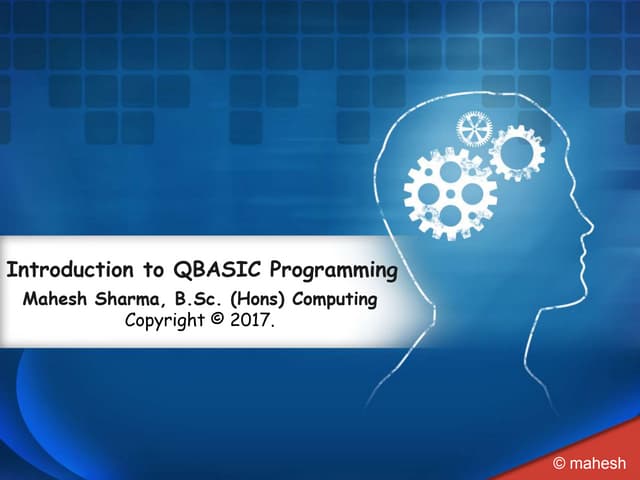 Introduction to QBASIC Programming
Mahesh Sharma, B.Sc. (Hons) Computing
Copyright © 2017.

© mahesh